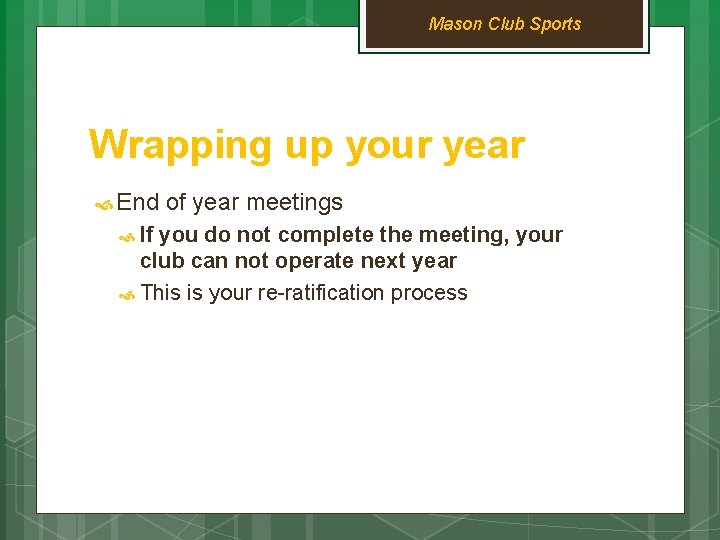 Mason Club Sports

Wrapping up your year

End of year meetings

If you do not complete the meeting, your club can not operate next year

This is your re-ratification process